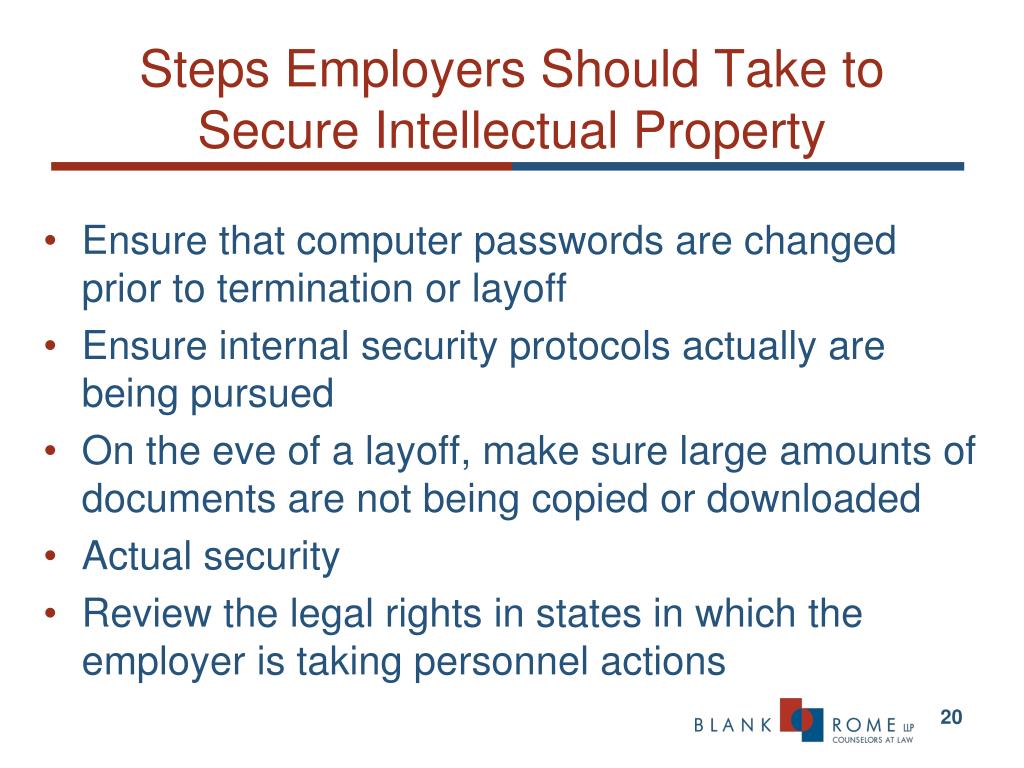 Steps Employers Should Take to Secure Intellectual Property

• Ensure that computer passwords are changed prior to termination or layoff
• Ensure internal security protocols actually are being pursued
• On the eve of a layoff, make sure large amounts of documents are not being copied or downloaded
• Actual security
• Review the legal rights in states in which the employer is taking personnel actions

BLANK ROME LLP
COUNSELORS AT LAW

20